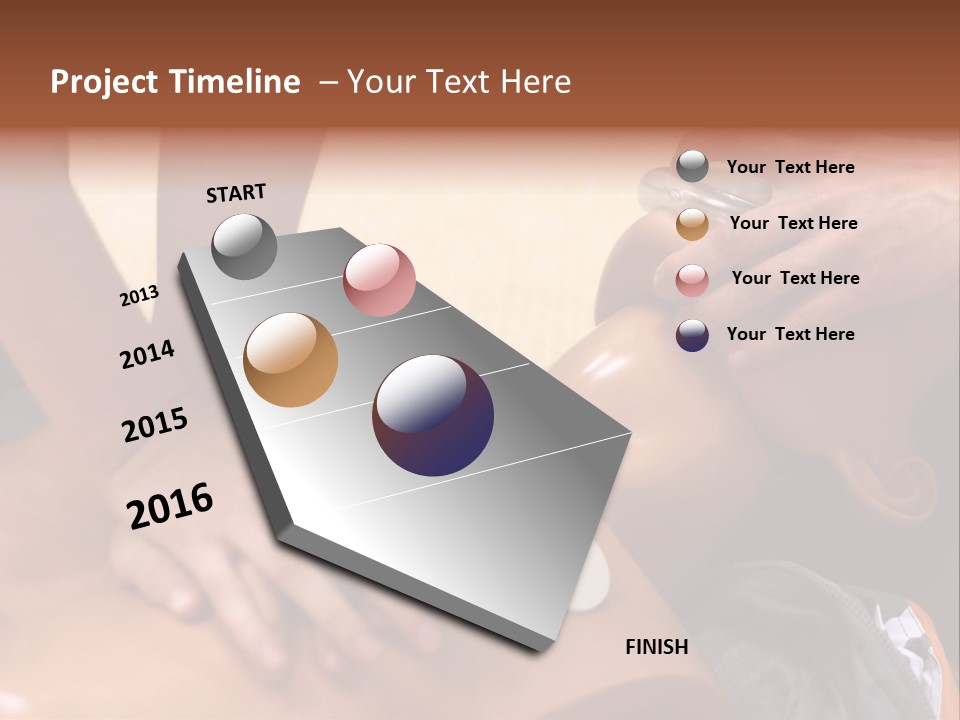 Project Timeline – Your Text Here

START

2013

2014

2015

2016

FINISH

Your Text Here

Your Text Here

Your Text Here

Your Text Here